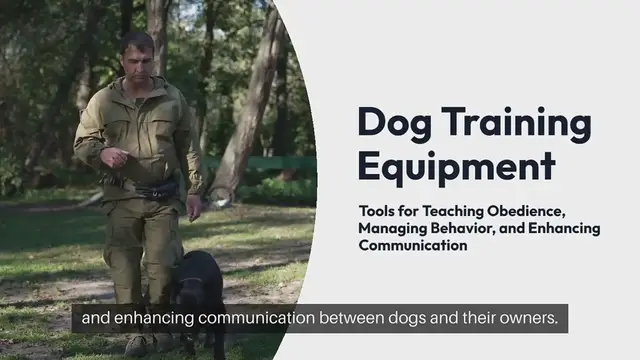 Dog Training Equipment

Tools for Teaching Obedience, Managing Behavior, and Enhancing Communication

and enhancing communication between dogs and their owners.